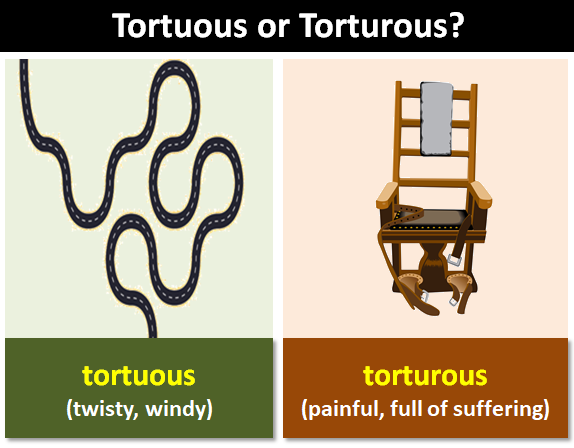 Tortuous or Torturous?

tortuous
(twisty, windy)

torturous
(painful, full of suffering)